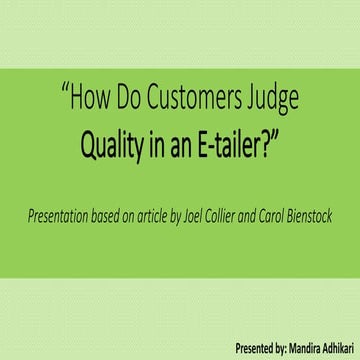 “How Do Customers Judge Quality in an E-tailer?”

Presentation based on article by Joel Collier and Carol Bienstock

Presented by: Mandira Adhikari